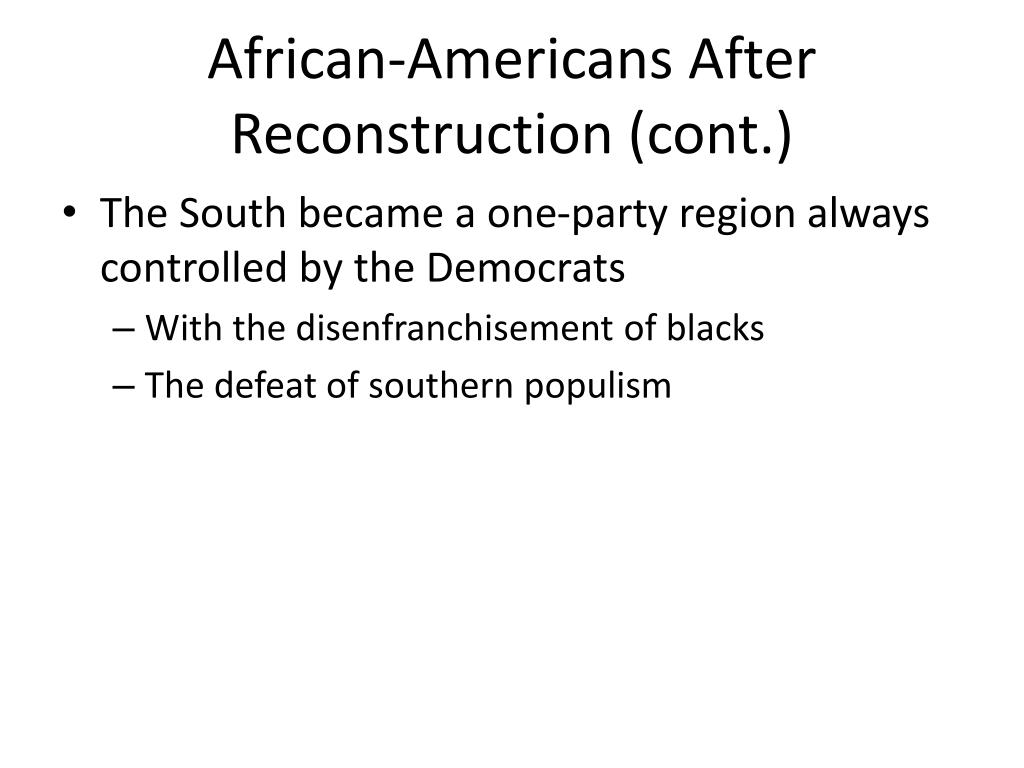 African-Americans After Reconstruction (cont.)

• The South became a one-party region always controlled by the Democrats
– With the disenfranchisement of blacks
– The defeat of southern populism